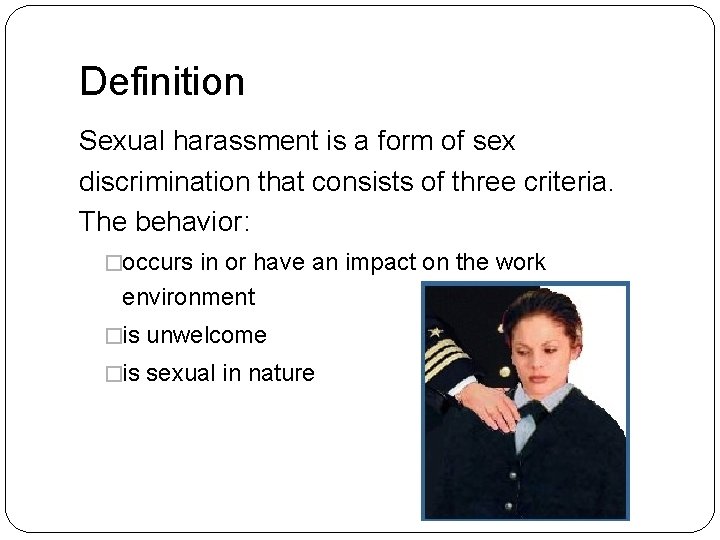 Definition

Sexual harassment is a form of sex discrimination that consists of three criteria. The behavior:

□occurs in or have an impact on the work environment
□is unwelcome
□is sexual in nature